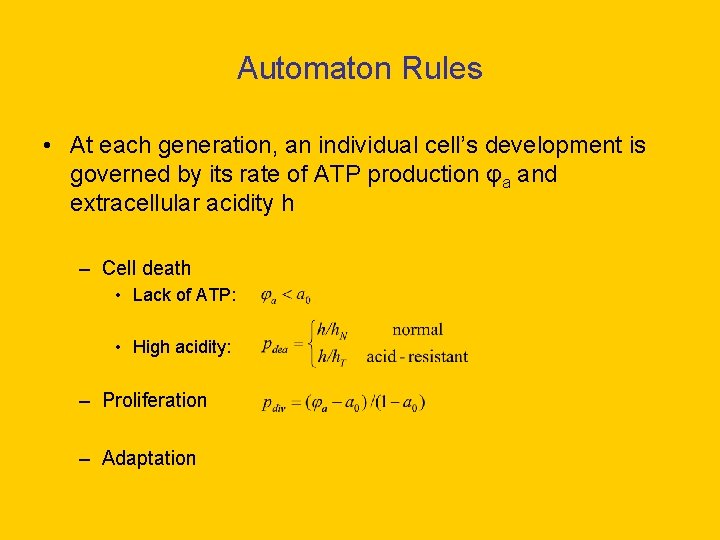 Automaton Rules

• At each generation, an individual cell's development is governed by its rate of ATP production $\varphi_a$ and extracellular acidity h

– Cell death

• Lack of ATP: $\varphi_a < a_0$

• High acidity: $p_{dea} = \begin{cases} h/h_N & \text{normal} \\ h/h_T & \text{acid - resistant} \end{cases}$

– Proliferation $p_{div} = (\varphi_a - a_0)/(1 - a_0)$

– Adaptation